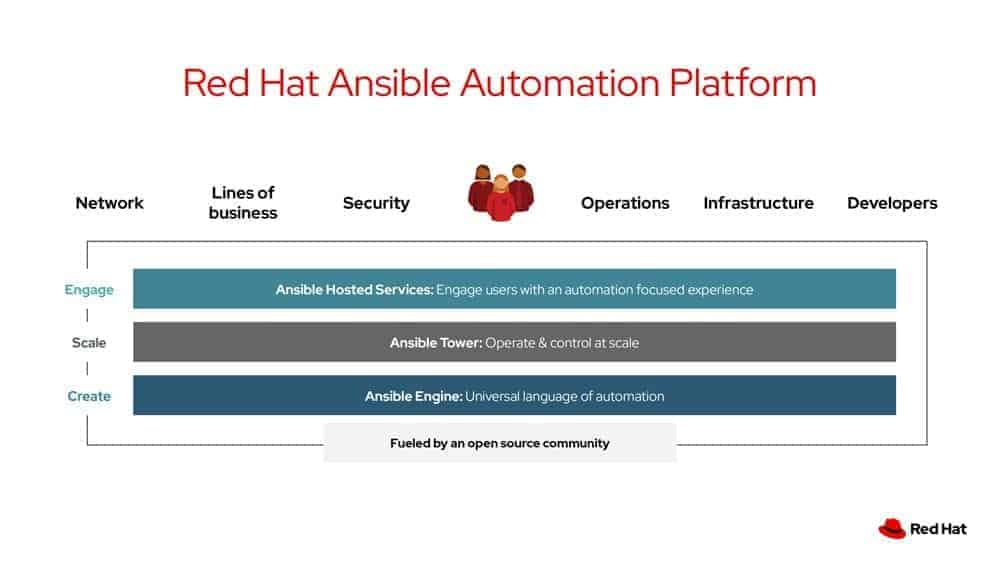 Red Hat Ansible Automation Platform

Network

Lines of business

Security

Operations

Infrastructure

Developers

Engage

Ansible Hosted Services: Engage users with an automation focused experience

Scale

Ansible Tower: Operate & control at scale

Create

Ansible Engine: Universal language of automation

Fueled by an open source community

Red Hat